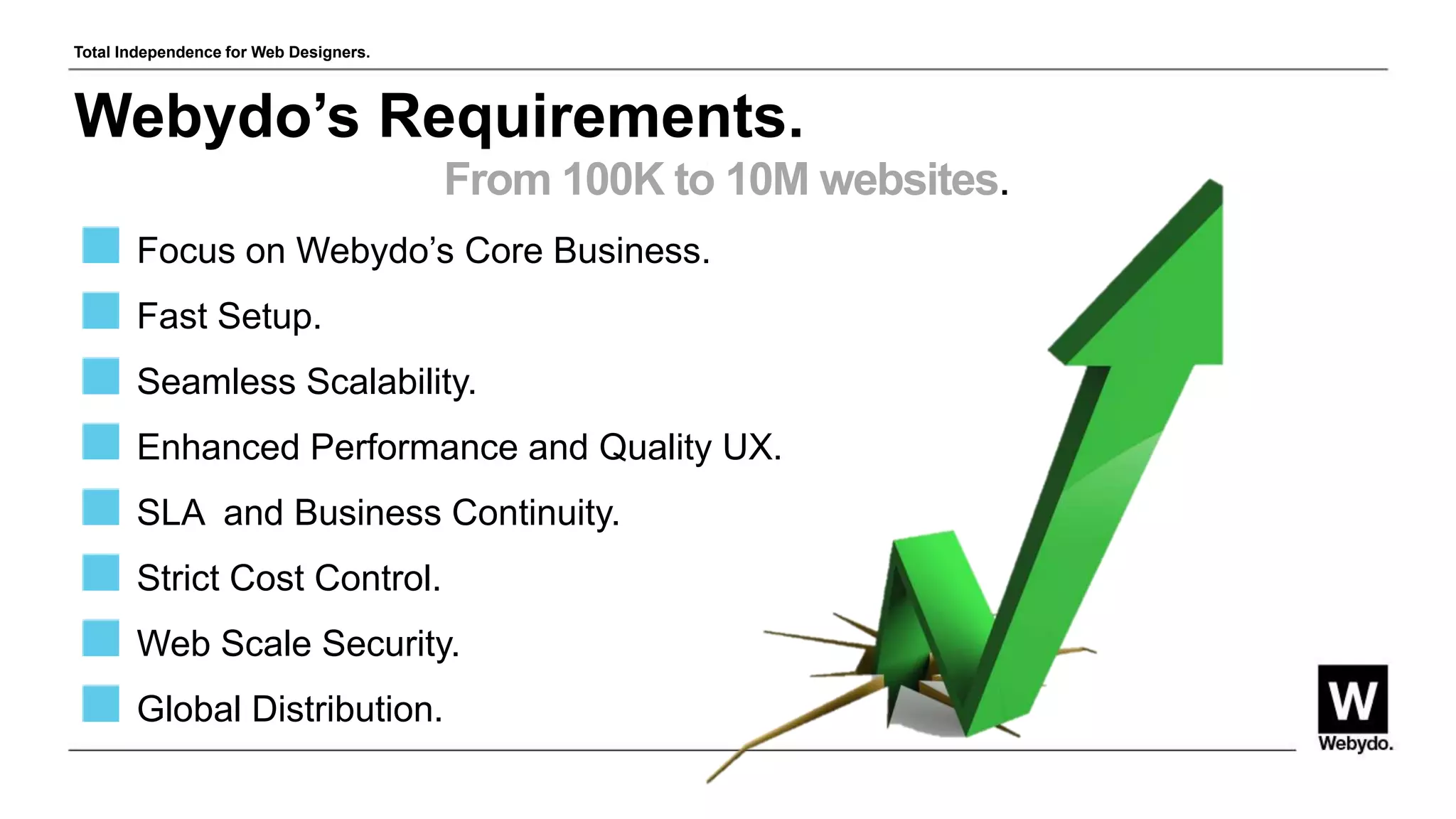 Total Independence for Web Designers.

Webydo's Requirements.

From 100K to 10M websites.

Focus on Webydo's Core Business.

Fast Setup.

Seamless Scalability.

Enhanced Performance and Quality UX.

SLA  and Business Continuity.

Strict Cost Control.

Web Scale Security.

Global Distribution.

W
Webydo.